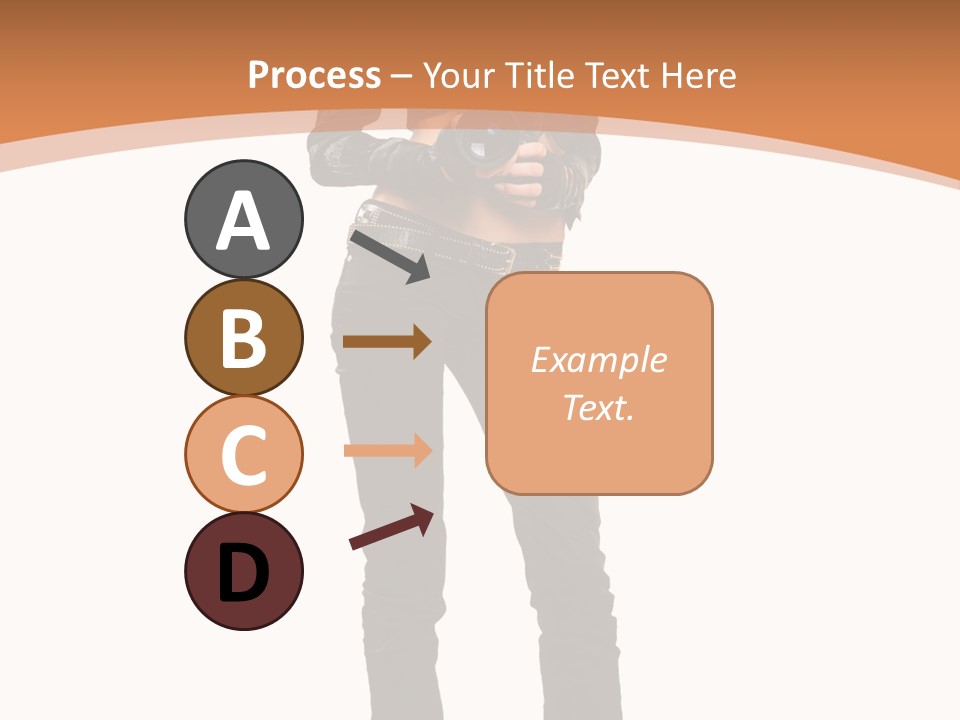 Process – Your Title Text Here

A

B

C

D

Example Text.